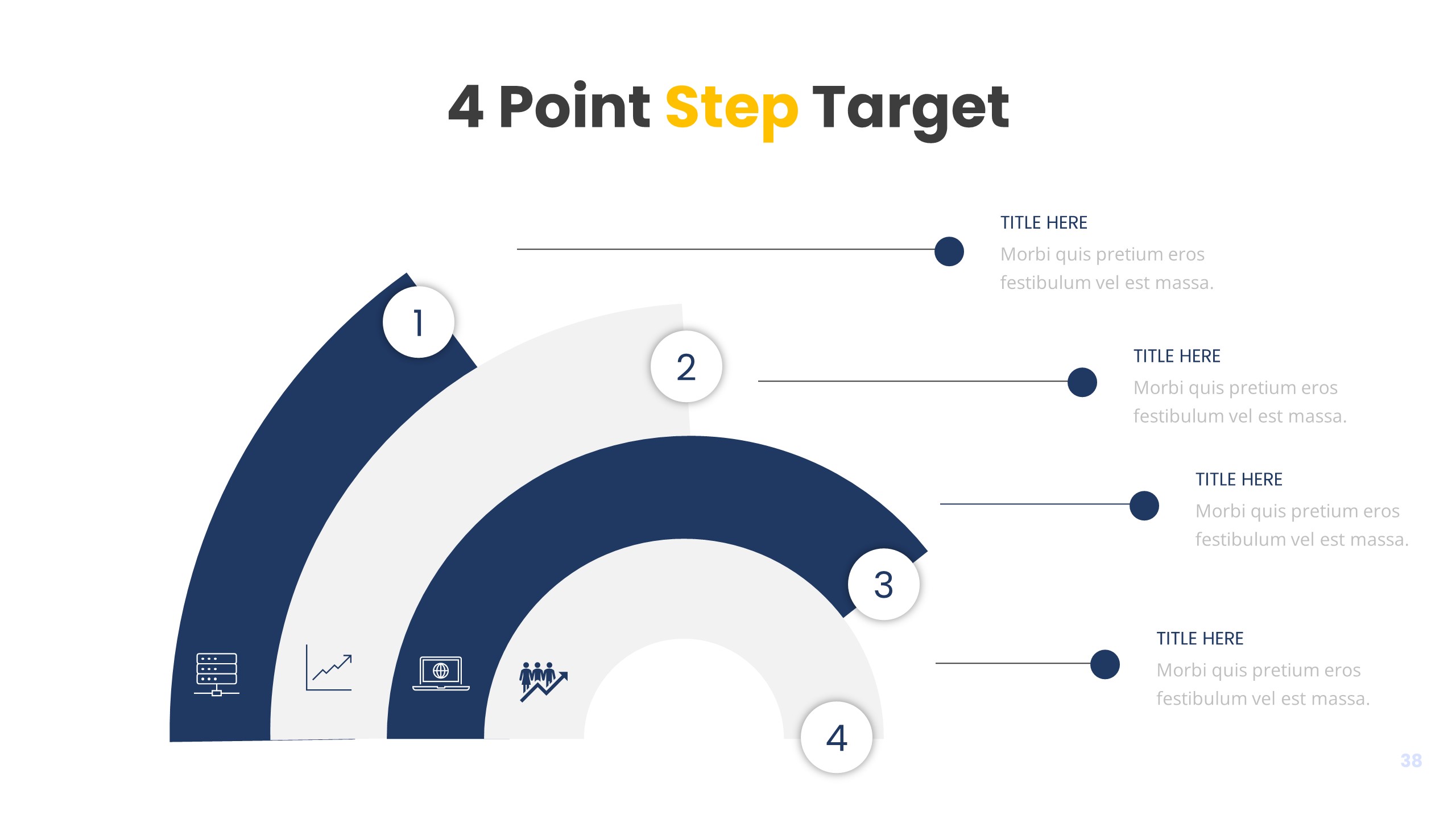 4 Point Step Target

1

2

3

4

TITLE HERE
Morbi quis pretium eros festibulum vel est massa.

TITLE HERE
Morbi quis pretium eros festibulum vel est massa.

TITLE HERE
Morbi quis pretium eros festibulum vel est massa.

TITLE HERE
Morbi quis pretium eros festibulum vel est massa.

38